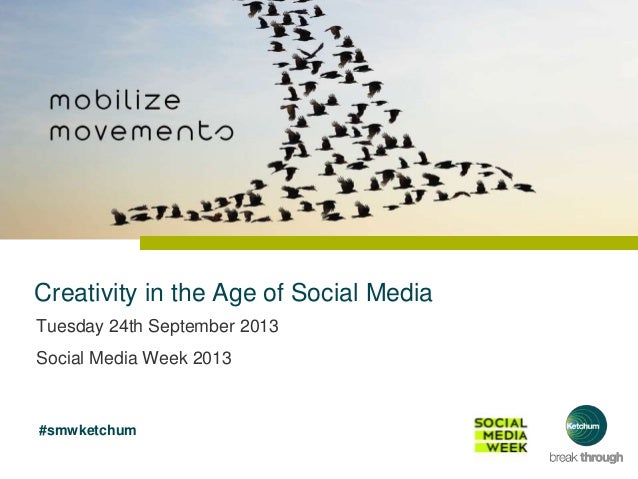 mobilize
movements

Creativity in the Age of Social Media

Tuesday 24th September 2013

Social Media Week 2013

#smwketchum

SOCIAL
MEDIA
WEEK

Ketchum
break through